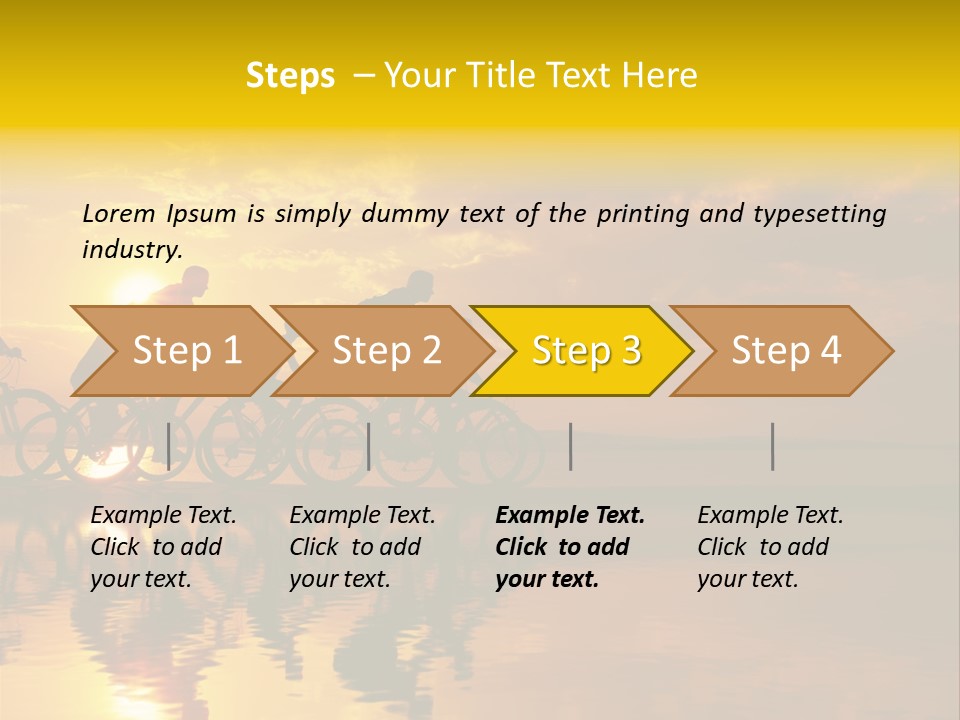 Steps – Your Title Text Here

Lorem Ipsum is simply dummy text of the printing and typesetting industry.

Step 1

Step 2

Step 3

Step 4

Example Text. Click to add your text.

Example Text. Click to add your text.

Example Text. Click to add your text.

Example Text. Click to add your text.